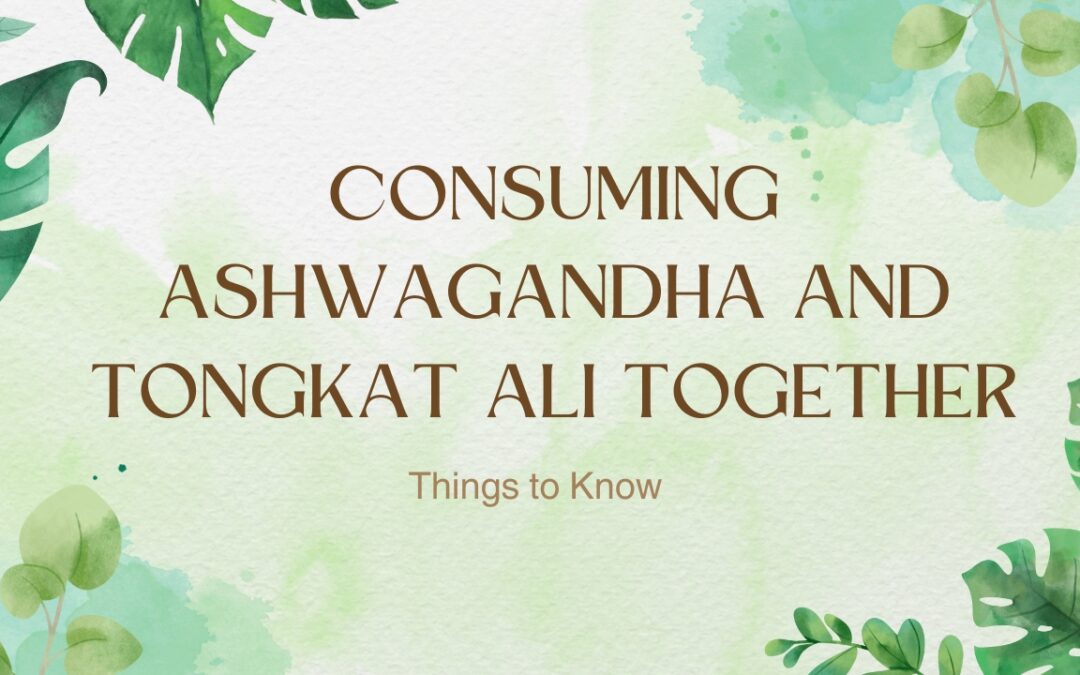 CONSUMING ASHWAGANDHA AND TONGKAT ALI TOGETHER

Things to Know